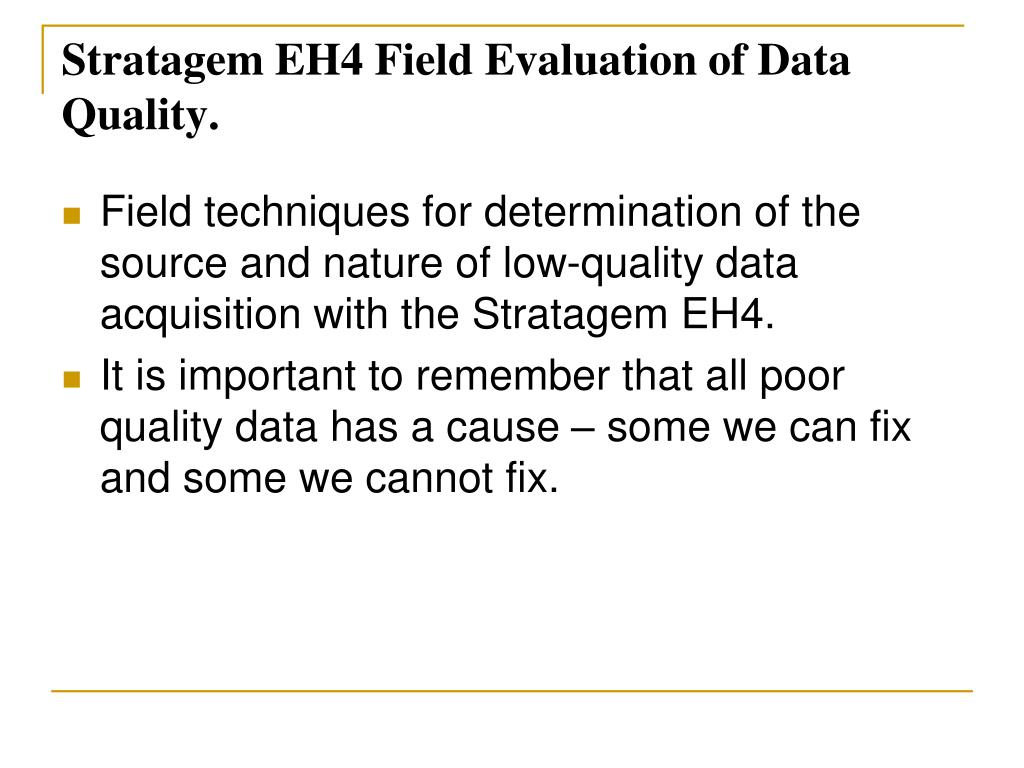 Stratagem EH4 Field Evaluation of Data Quality.

Field techniques for determination of the source and nature of low-quality data acquisition with the Stratagem EH4.

It is important to remember that all poor quality data has a cause – some we can fix and some we cannot fix.